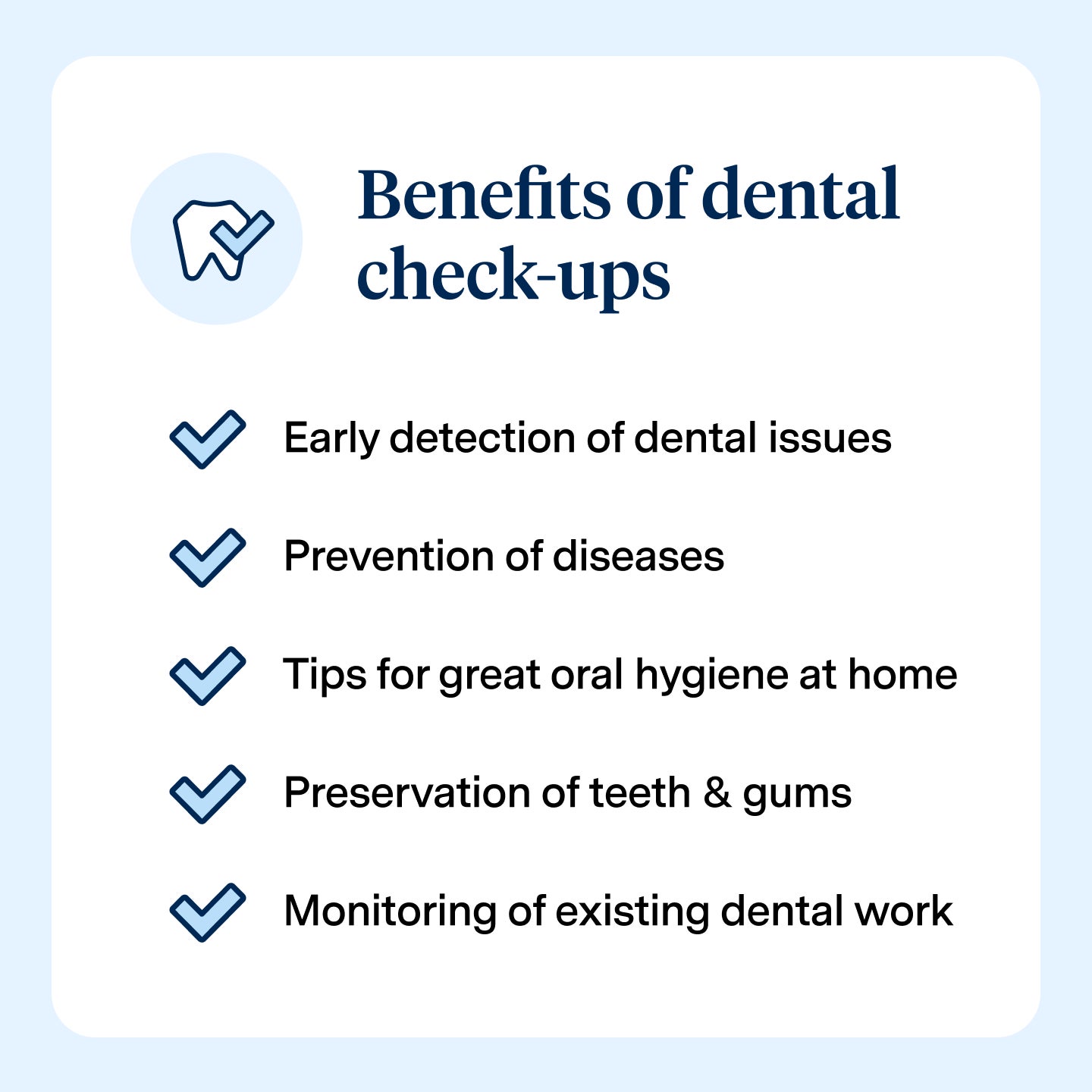 Benefits of dental check-ups

Early detection of dental issues

Prevention of diseases

Tips for great oral hygiene at home

Preservation of teeth & gums

Monitoring of existing dental work